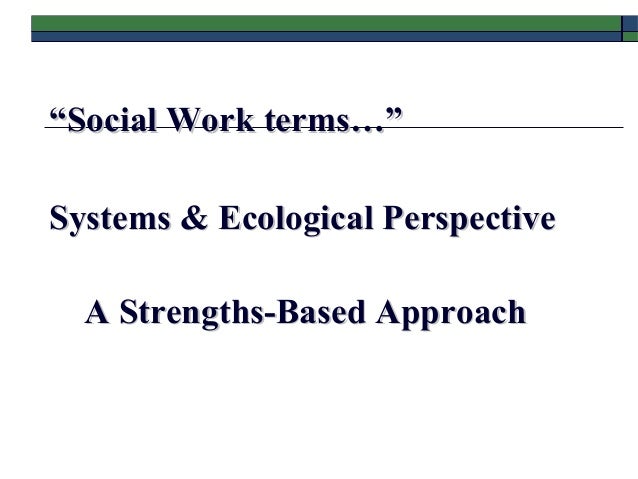 “Social Work terms…”

Systems & Ecological Perspective

A Strengths-Based Approach